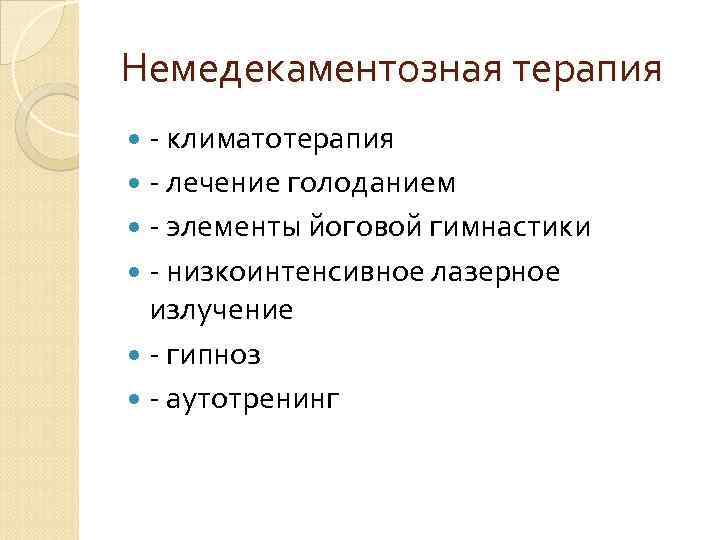 Немедекаментозная терапия

- климатотерапия
- лечение голоданием
- элементы йоговой гимнастики
- низкоинтенсивное лазерное излучение
- гипноз
- аутотренинг